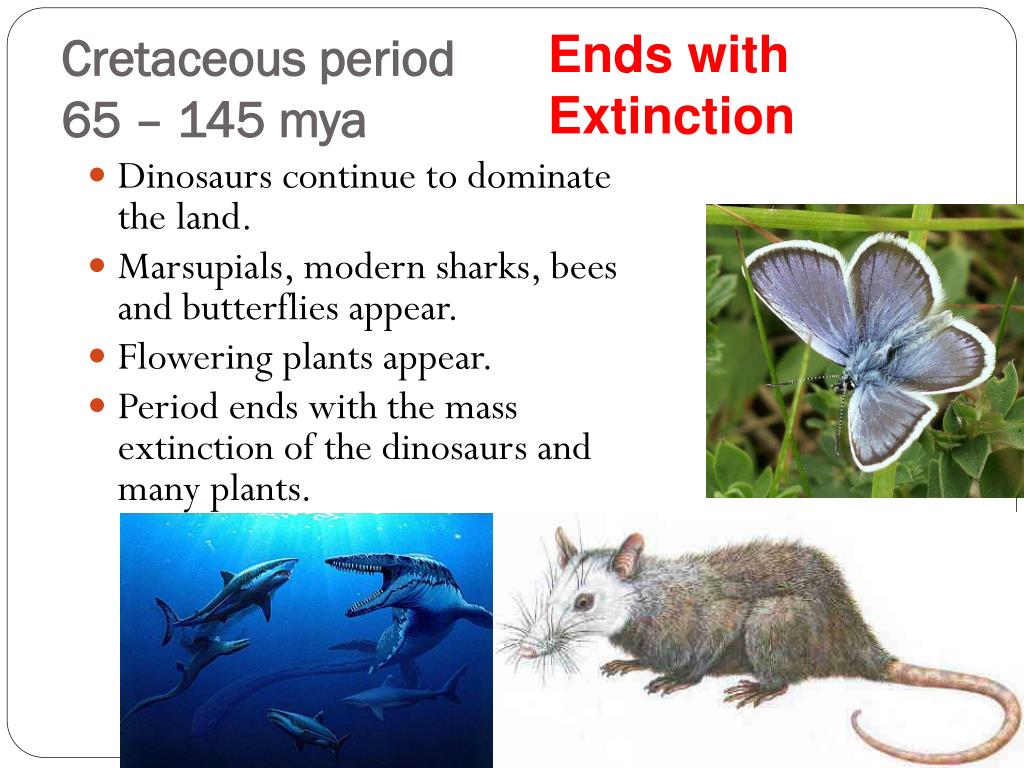 Cretaceous period
65 – 145 mya

Ends with Extinction

- Dinosaurs continue to dominate the land.
- Marsupials, modern sharks, bees and butterflies appear.
- Flowering plants appear.
- Period ends with the mass extinction of the dinosaurs and many plants.